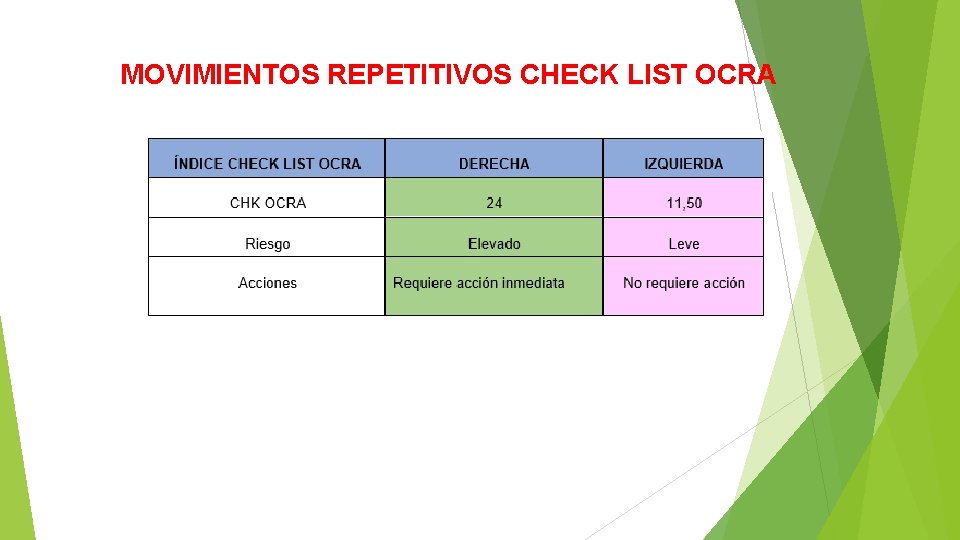 MOVIMIENTOS REPETITIVOS CHECK LIST OCRA

| ÍNDICE CHECK LIST OCRA | DERECHA | IZQUIERDA |
|---|---|---|
| CHK OCRA | 24 | 11,50 |
| Riesgo | Elevado | Leve |
| Acciones | Requiere acción inmediata | No requiere acción |